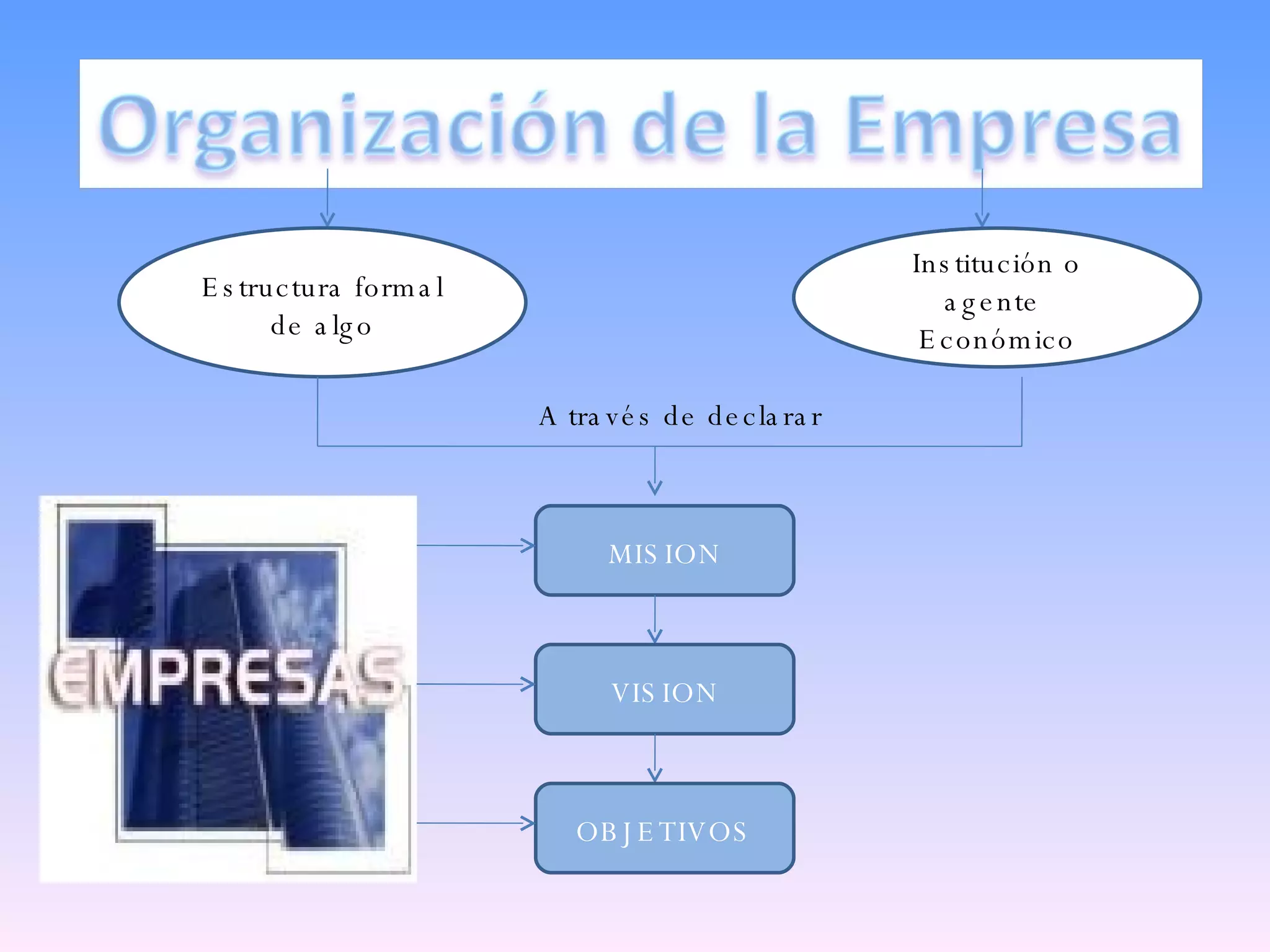 Organización de la Empresa

Estructura formal de algo

Institución o agente Económico

A través de declarar

EMPRESAS

MISION

VISION

OBJETIVOS